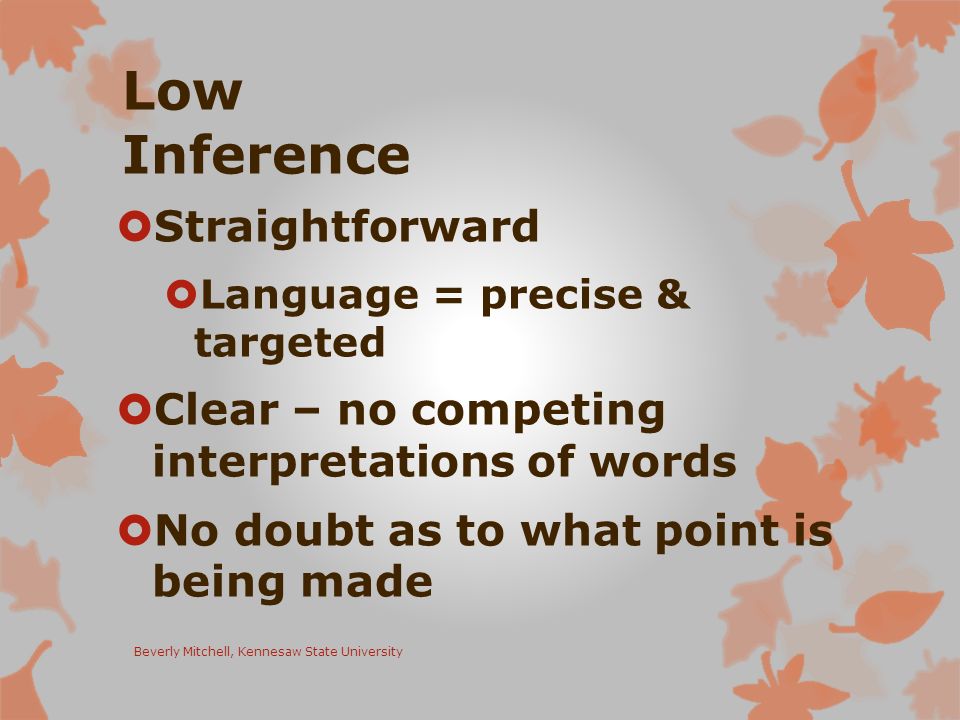 Low Inference

Straightforward

Language = precise & targeted

Clear – no competing interpretations of words

No doubt as to what point is being made

Beverly Mitchell, Kennesaw State University